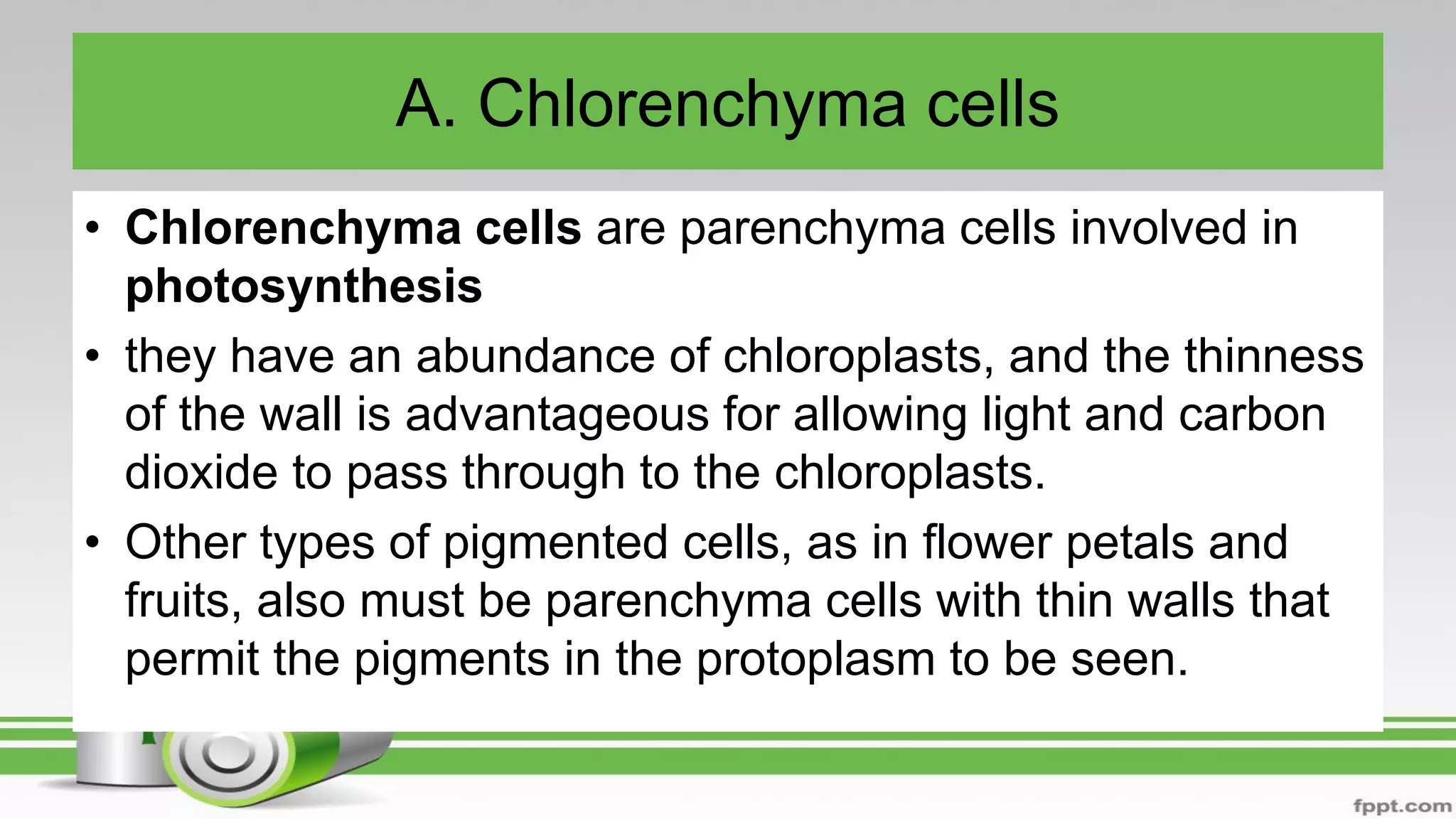 A. Chlorenchyma cells

• Chlorenchyma cells are parenchyma cells involved in photosynthesis

• they have an abundance of chloroplasts, and the thinness of the wall is advantageous for allowing light and carbon dioxide to pass through to the chloroplasts.

• Other types of pigmented cells, as in flower petals and fruits, also must be parenchyma cells with thin walls that permit the pigments in the protoplasm to be seen.

fppt.com